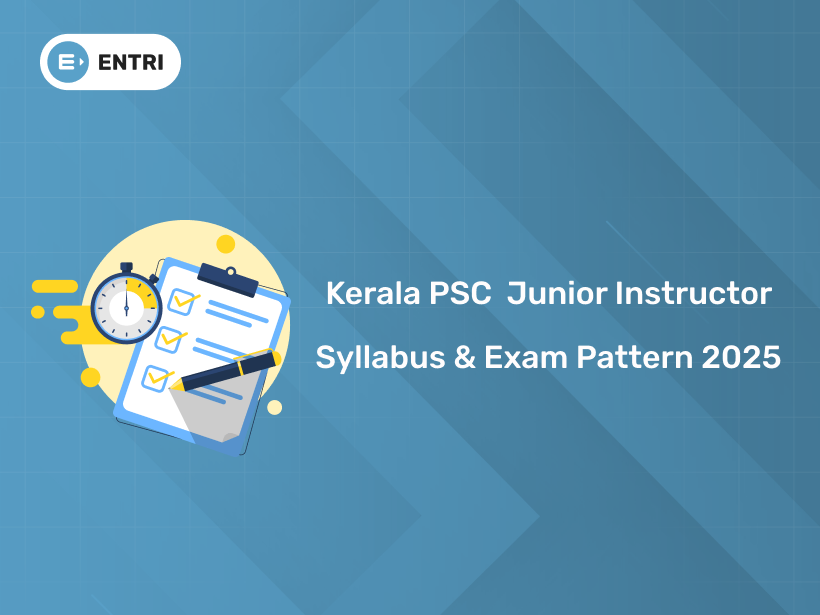 ENTRI

Kerala PSC  Junior Instructor

Syllabus & Exam Pattern 2025